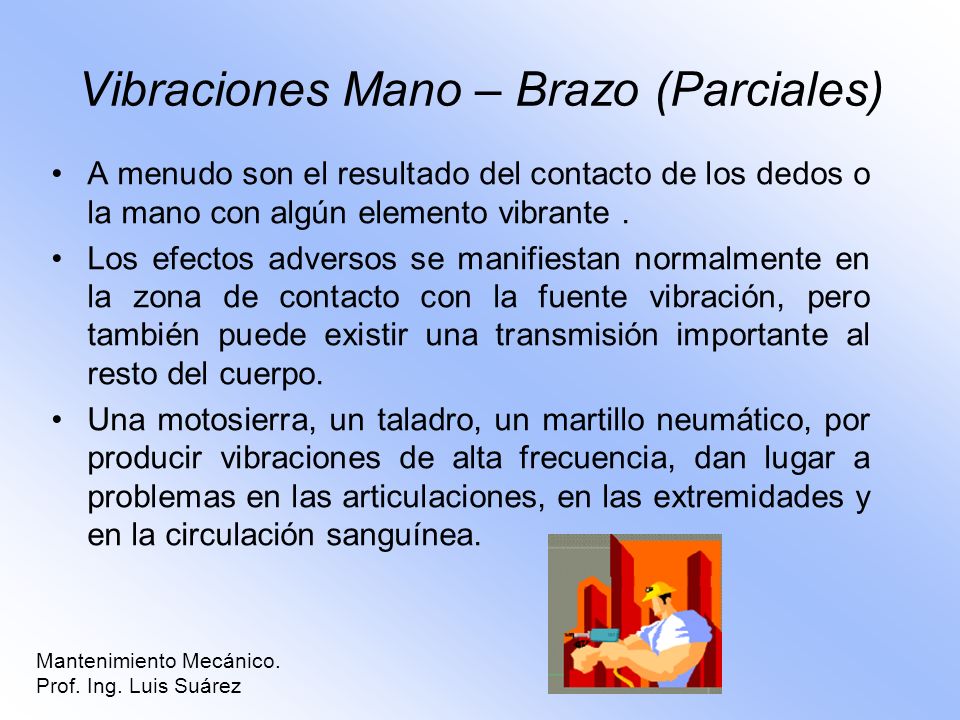 Vibraciones Mano – Brazo (Parciales)

• A menudo son el resultado del contacto de los dedos o la mano con algún elemento vibrante .

• Los efectos adversos se manifiestan normalmente en la zona de contacto con la fuente vibración, pero también puede existir una transmisión importante al resto del cuerpo.

• Una motosierra, un taladro, un martillo neumático, por producir vibraciones de alta frecuencia, dan lugar a problemas en las articulaciones, en las extremidades y en la circulación sanguínea.

Mantenimiento Mecánico.
Prof. Ing. Luis Suárez